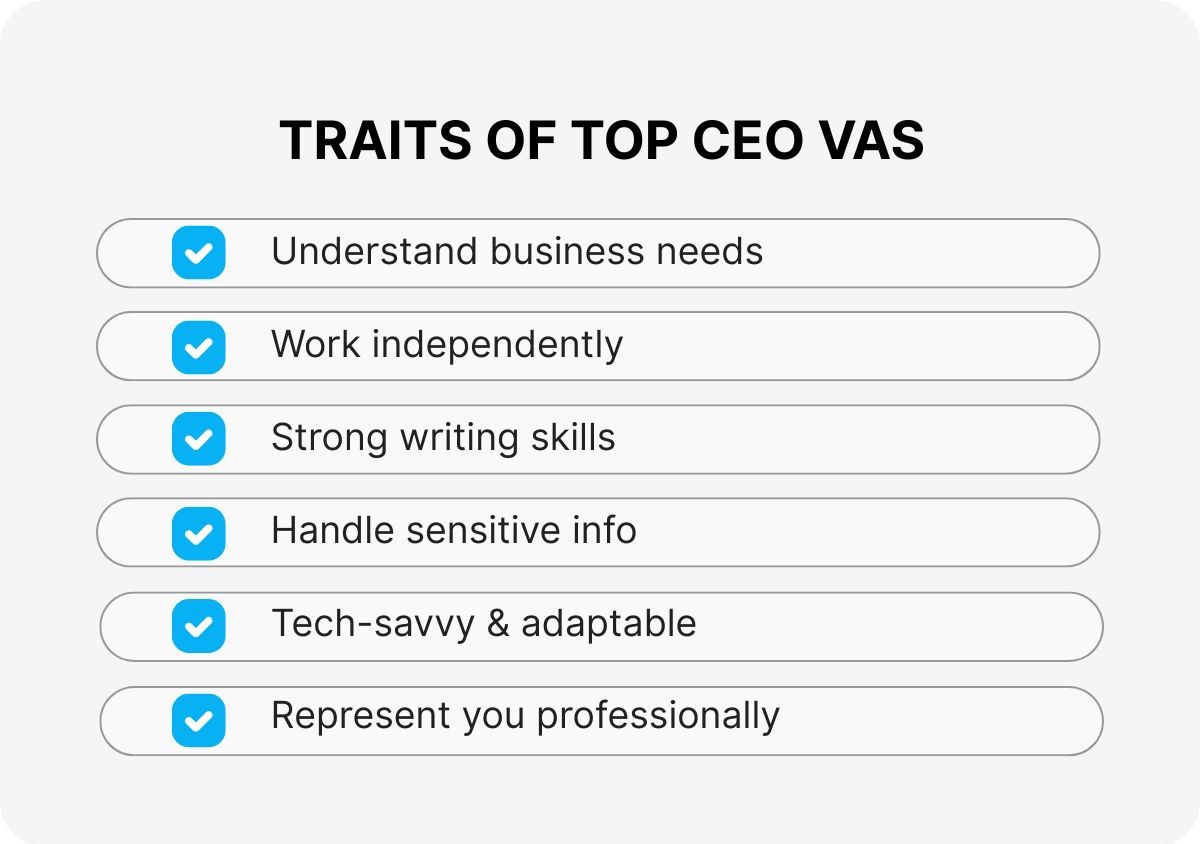 TRAITS OF TOP CEO VAS

Understand business needs

Work independently

Strong writing skills

Handle sensitive info

Tech-savvy & adaptable

Represent you professionally